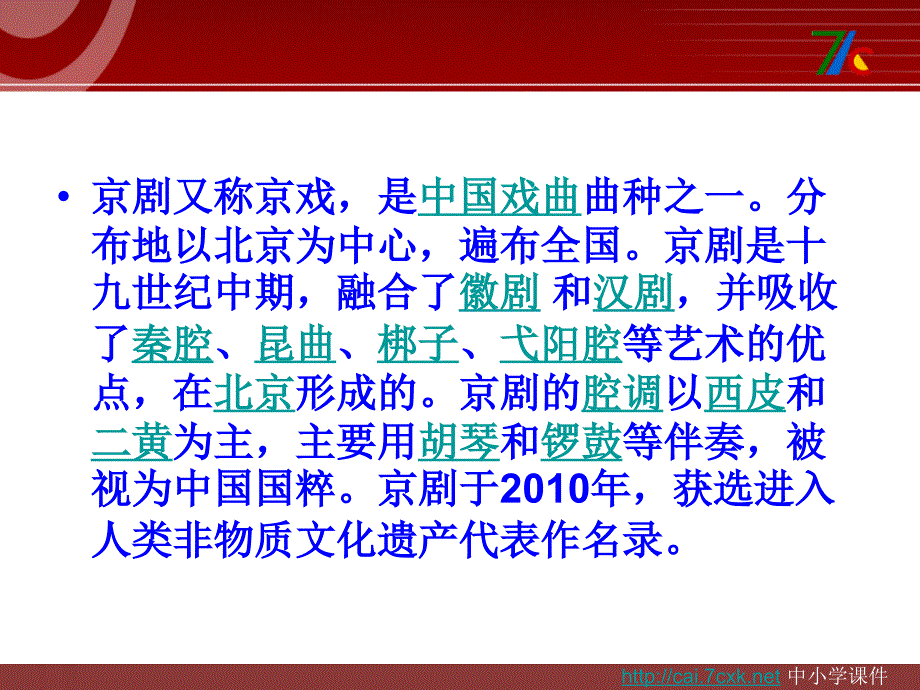 • 京剧又称京戏，是中国戏曲曲种之一。分布地以北京为中心，遍布全国。京剧是十九世纪中期，融合了徽剧 和汉剧，并吸收了秦腔、昆曲、梆子、弋阳腔等艺术的优点，在北京形成的。京剧的腔调以西皮和二黄为主，主要用胡琴和锣鼓等伴奏，被视为中国国粹。京剧于2010年，获选进入人类非物质文化遗产代表作名录。

http://cai.7cxk.net 中小学课件